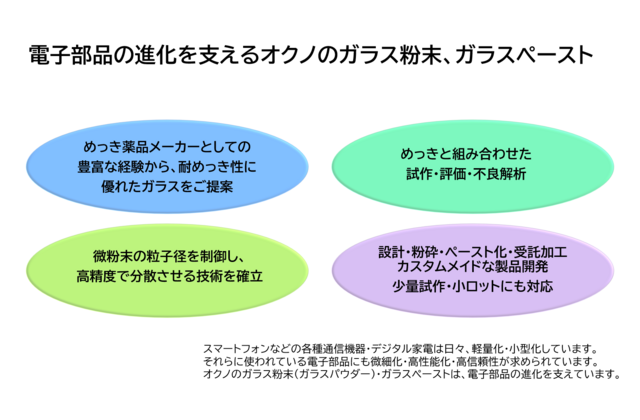 電子部品の進化を支えるオクノのガラス粉末、ガラスペースト

めっき薬品メーカーとしての豊富な経験から、耐めっき性に優れたガラスをご提案

めっきと組み合わせた試作・評価・不良解析

微粉末の粒子径を制御し、高精度で分散させる技術を確立

設計・粉砕・ペースト化・受託加工
カスタムメイドな製品開発
少量試作・小ロットにも対応

スマートフォンなどの各種通信機器・デジタル家電は日々、軽量化・小型化しています。
それらに使われている電子部品にも微細化・高性能化・高信頼性が求められています。
オクノのガラス粉末(ガラスパウダー)・ガラスペーストは、電子部品の進化を支えています。